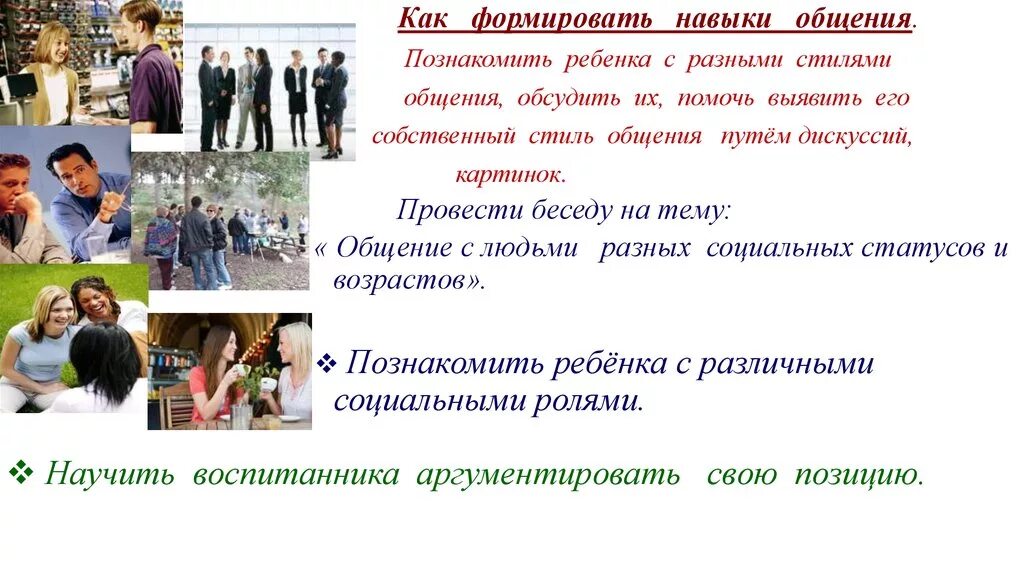 Как формировать навыки общения.

Познакомить ребенка с разными стилями общения, обсудить их, помочь выявить его собственный стиль общения путём дискуссий, картинок.

Провести беседу на тему:
« Общение с людьми разных социальных статусов и возрастов».

❖ Познакомить ребёнка с различными социальными ролями.

❖ Научить воспитанника аргументировать свою позицию.